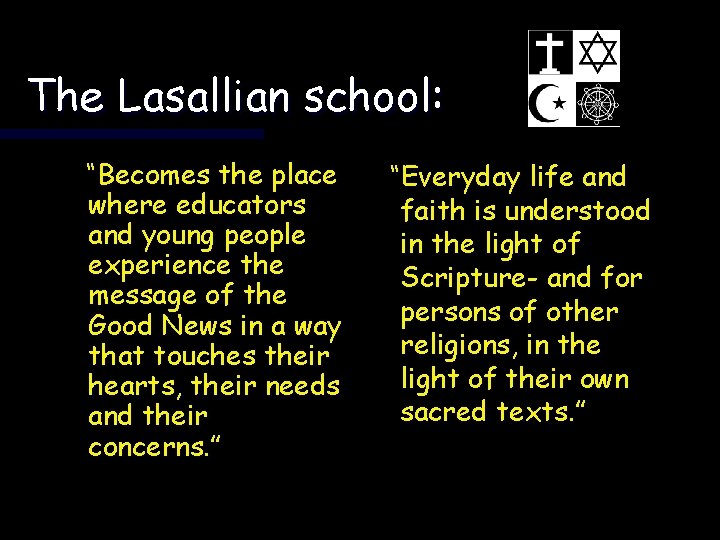 The Lasallian school:

"Becomes the place where educators and young people experience the message of the Good News in a way that touches their hearts, their needs and their concerns."

"Everyday life and faith is understood in the light of Scripture- and for persons of other religions, in the light of their own sacred texts."